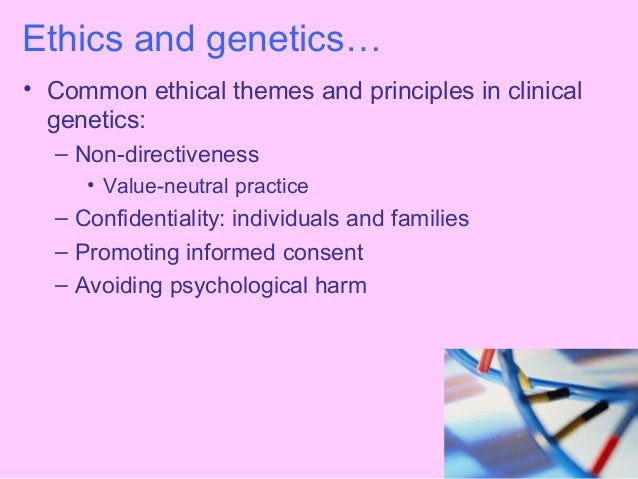 Ethics and genetics…

• Common ethical themes and principles in clinical genetics:
– Non-directiveness
• Value-neutral practice
– Confidentiality: individuals and families
– Promoting informed consent
– Avoiding psychological harm